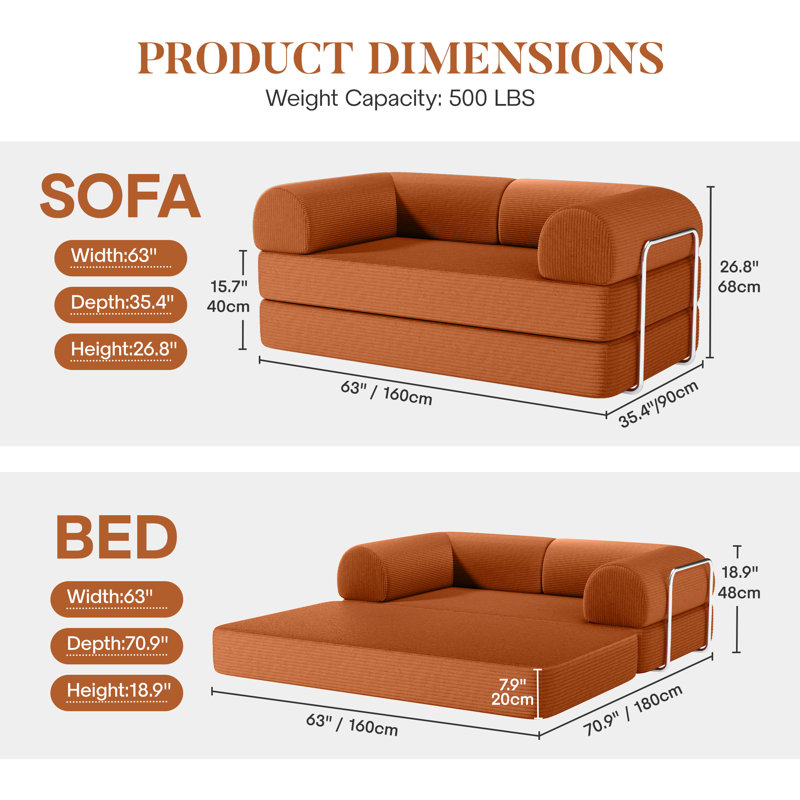 PRODUCT DIMENSIONS
Weight Capacity: 500 LBS

SOFA

Width:63"

Depth:35.4"

Height:26.8"

15.7"
40cm

26.8"
68cm

63" / 160cm

35.4"/90cm

BED

Width:63"

Depth:70.9"

Height:18.9"

18.9"
48cm

7.9"
20cm

63" / 160cm

70.9" / 180cm